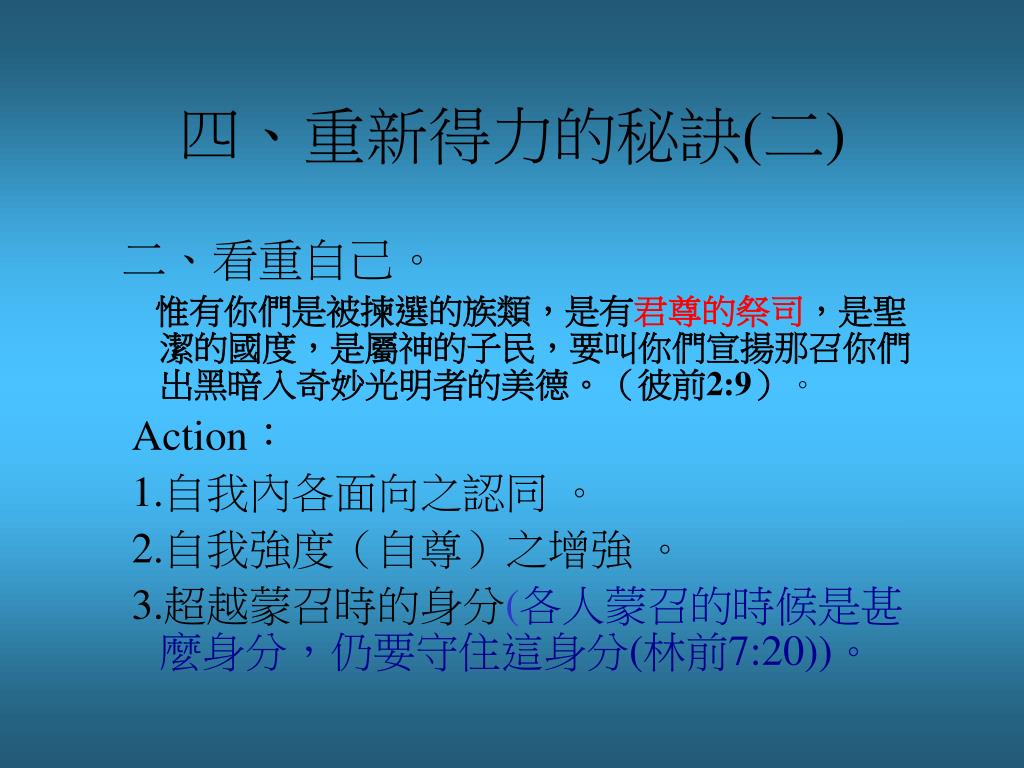 四、重新得力的秘訣(二)

二、看重自己。

惟有你們是被揀選的族類，是有君尊的祭司，是聖潔的國度，是屬神的子民，要叫你們宣揚那召你們出黑暗入奇妙光明者的美德。（彼前2:9）。

Action：

1.自我內各面向之認同 。

2.自我強度（自尊）之增強 。

3.超越蒙召時的身分(各人蒙召的時候是甚麼身分，仍要守住這身分(林前7:20))。